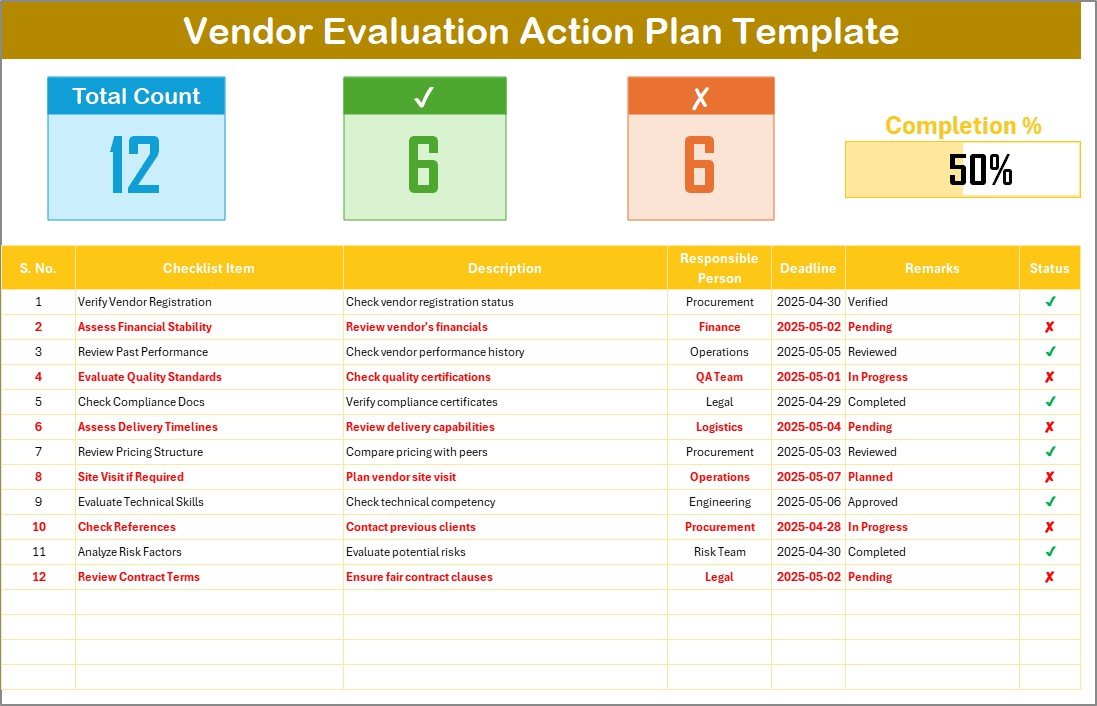 Vendor Evaluation Action Plan Template

Total Count
12

✓
6

✗
6

Completion %
50%

| S. No. | Checklist Item | Description | Responsible Person | Deadline | Remarks | Status |
|---|---|---|---|---|---|---|
| 1 | Verify Vendor Registration | Check vendor registration status | Procurement | 2025-04-30 | Verified | ✓ |
| 2 | Assess Financial Stability | Review vendor's financials | Finance | 2025-05-02 | Pending | ✗ |
| 3 | Review Past Performance | Check vendor performance history | Operations | 2025-05-05 | Reviewed | ✓ |
| 4 | Evaluate Quality Standards | Check quality certifications | QA Team | 2025-05-01 | In Progress | ✗ |
| 5 | Check Compliance Docs | Verify compliance certificates | Legal | 2025-04-29 | Completed | ✓ |
| 6 | Assess Delivery Timelines | Review delivery capabilities | Logistics | 2025-05-04 | Pending | ✗ |
| 7 | Review Pricing Structure | Compare pricing with peers | Procurement | 2025-05-03 | Reviewed | ✓ |
| 8 | Site Visit if Required | Plan vendor site visit | Operations | 2025-05-07 | Planned | ✗ |
| 9 | Evaluate Technical Skills | Check technical competency | Engineering | 2025-05-06 | Approved | ✓ |
| 10 | Check References | Contact previous clients | Procurement | 2025-04-28 | In Progress | ✗ |
| 11 | Analyze Risk Factors | Evaluate potential risks | Risk Team | 2025-04-30 | Completed | ✓ |
| 12 | Review Contract Terms | Ensure fair contract clauses | Legal | 2025-05-02 | Pending | ✗ |